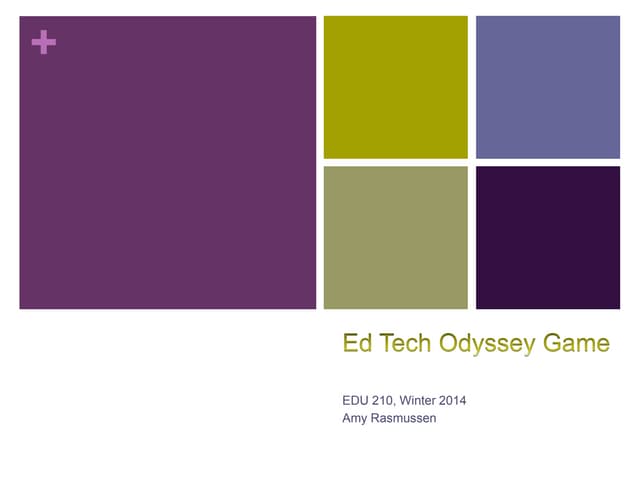 +

Ed Tech Odyssey Game

EDU 210, Winter 2014
Amy Rasmussen